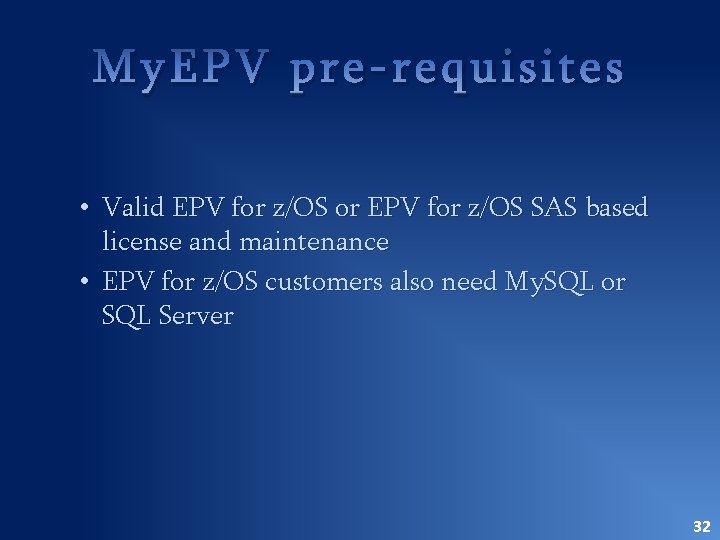 MyEPV pre-requisites

• Valid EPV for z/OS or EPV for z/OS SAS based license and maintenance
• EPV for z/OS customers also need MySQL or SQL Server

32